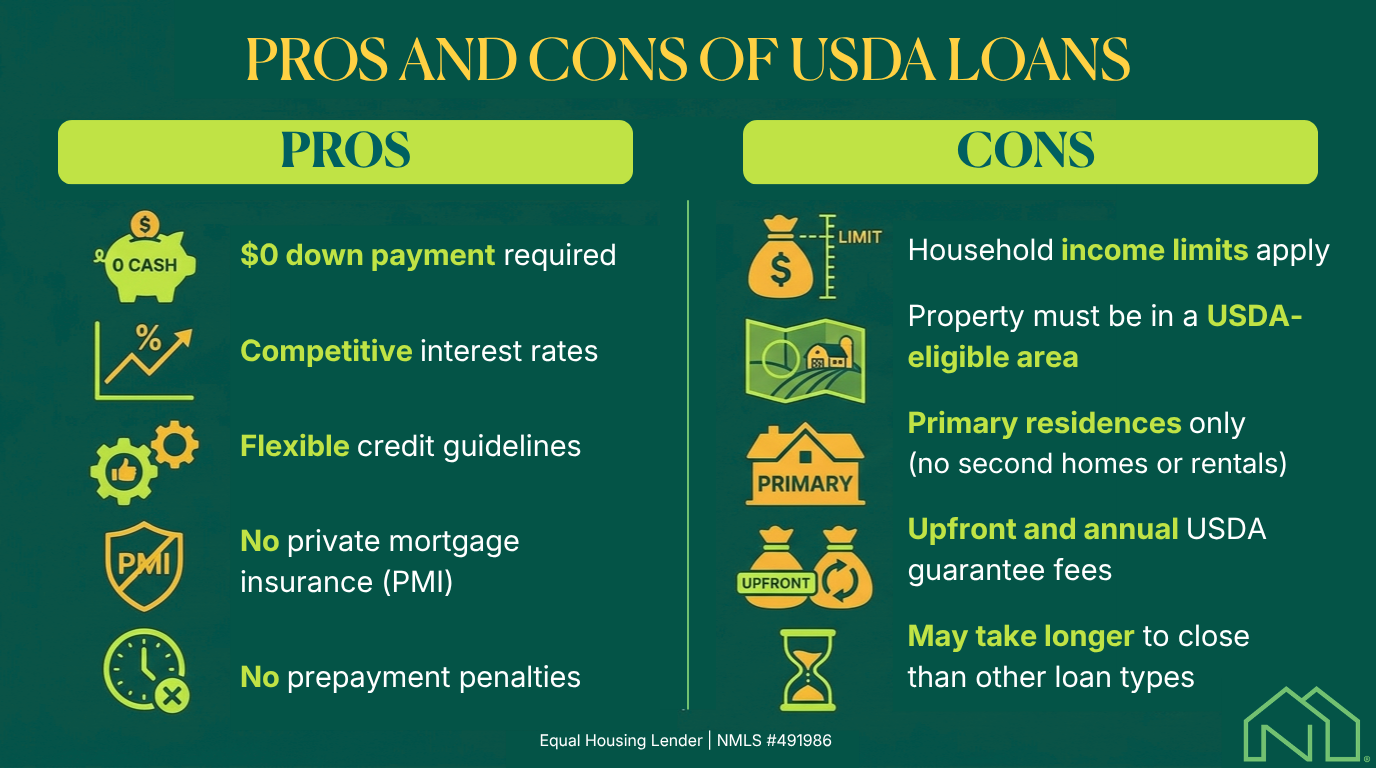 PROS AND CONS OF USDA LOANS

PROS

$
0 CASH
$0 down payment required

%
Competitive interest rates

Flexible credit guidelines

PMI
No private mortgage insurance (PMI)

No prepayment penalties

CONS

LIMIT
$
Household income limits apply

Property must be in a USDA-eligible area

PRIMARY
Primary residences only (no second homes or rentals)

UPFRONT
Upfront and annual USDA guarantee fees

May take longer to close than other loan types

Equal Housing Lender | NMLS #491986